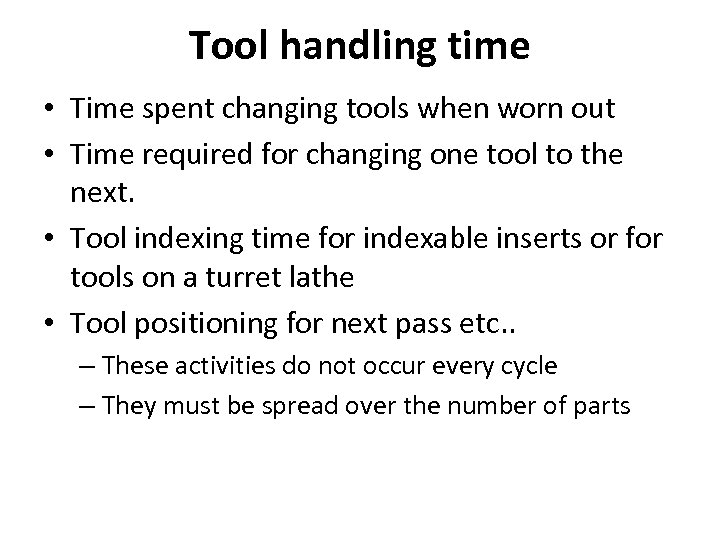 Tool handling time

• Time spent changing tools when worn out
• Time required for changing one tool to the next.
• Tool indexing time for indexable inserts or for tools on a turret lathe
• Tool positioning for next pass etc..
– These activities do not occur every cycle
– They must be spread over the number of parts